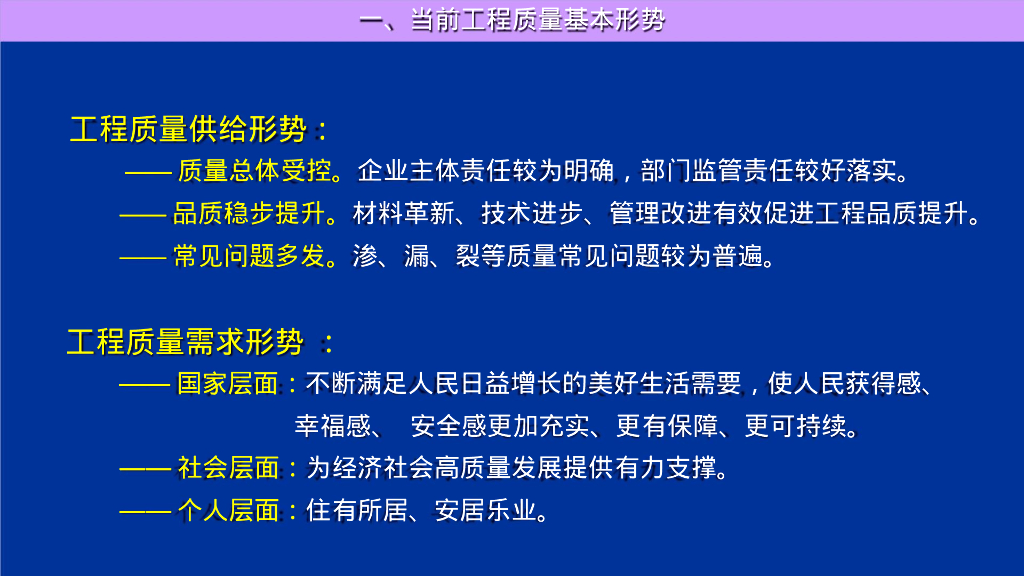 一、当前工程质量基本形势

工程质量供给形势：

—— 质量总体受控。企业主体责任较为明确，部门监管责任较好落实。

—— 品质稳步提升。材料革新、技术进步、管理改进有效促进工程品质提升。

—— 常见问题多发。渗、漏、裂等质量常见问题较为普遍。

工程质量需求形势 ：

—— 国家层面：不断满足人民日益增长的美好生活需要，使人民获得感、幸福感、 安全感更加充实、更有保障、更可持续。

—— 社会层面：为经济社会高质量发展提供有力支撑。

—— 个人层面：住有所居、安居乐业。